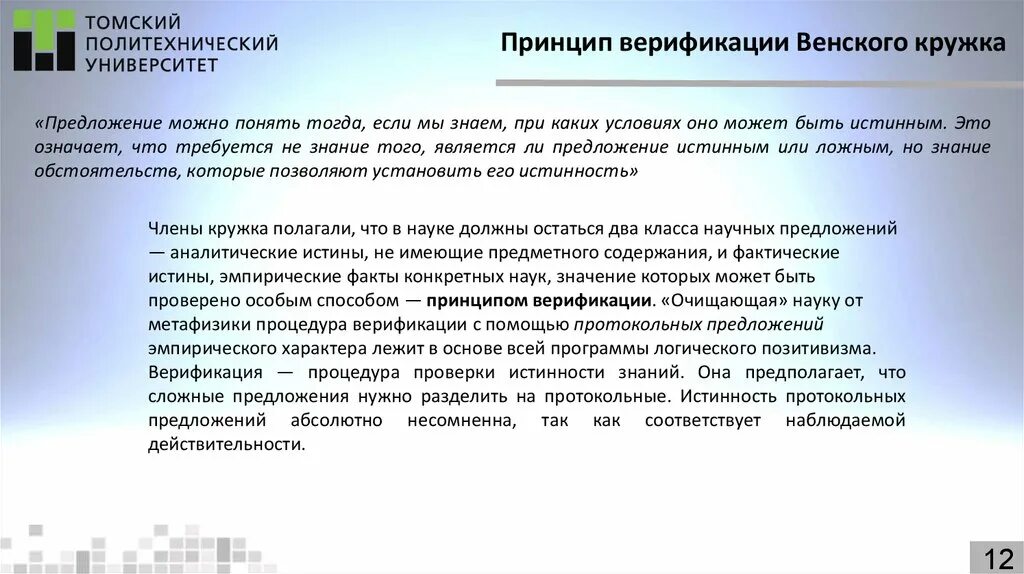 ТОМСКИЙ ПОЛИТЕХНИЧЕСКИЙ УНИВЕРСИТЕТ

Принцип верификации Венского кружка

«Предложение можно понять тогда, если мы знаем, при каких условиях оно может быть истинным. Это означает, что требуется не знание того, является ли предложение истинным или ложным, но знание обстоятельств, которые позволяют установить его истинность»

Члены кружка полагали, что в науке должны остаться два класса научных предложений — аналитические истины, не имеющие предметного содержания, и фактические истины, эмпирические факты конкретных наук, значение которых может быть проверено особым способом — принципом верификации. «Очищающая» науку от метафизики процедура верификации с помощью протокольных предложений эмпирического характера лежит в основе всей программы логического позитивизма. Верификация — процедура проверки истинности знаний. Она предполагает, что сложные предложения нужно разделить на протокольные. Истинность протокольных предложений абсолютно несомненна, так как соответствует наблюдаемой действительности.

12